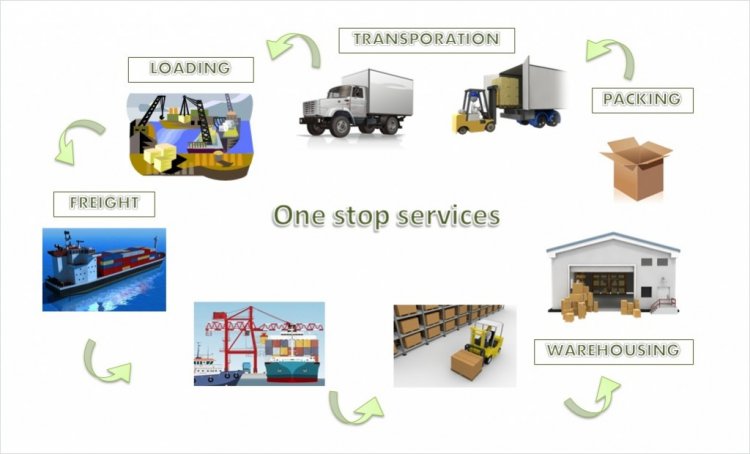 LOADING

TRANSPORATION

PACKING

FREIGHT

One stop services

WAREHOUSING